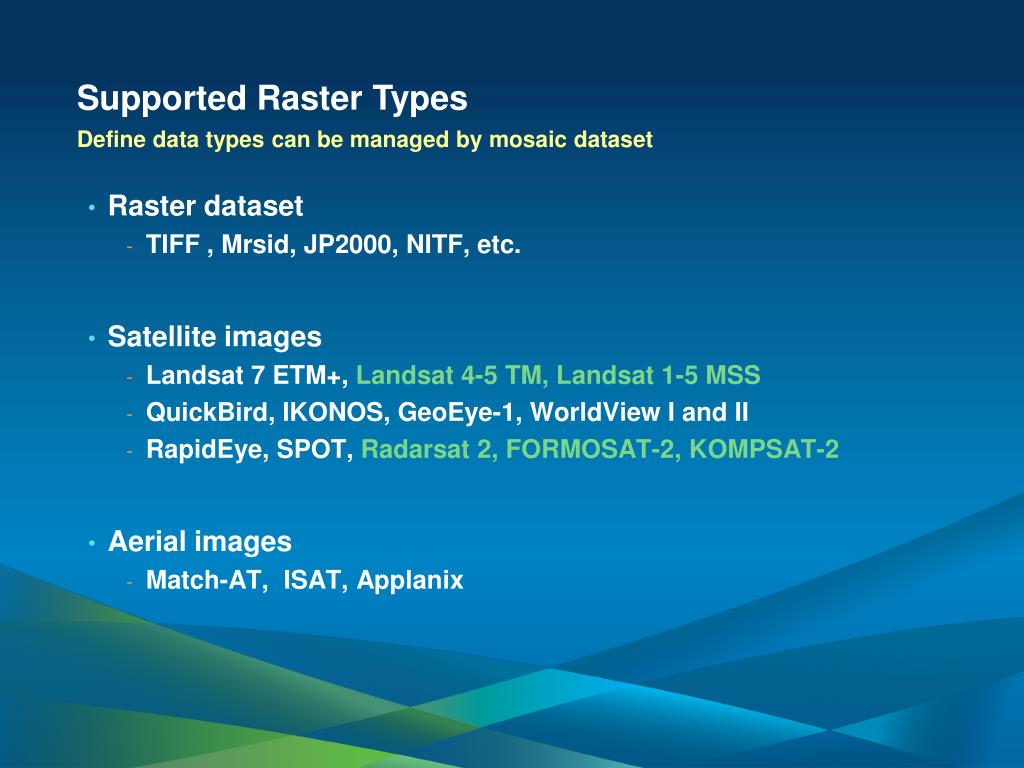 Supported Raster Types

Define data types can be managed by mosaic dataset

• Raster dataset
- TIFF , Mrsid, JP2000, NITF, etc.

• Satellite images
- Landsat 7 ETM+, Landsat 4-5 TM, Landsat 1-5 MSS
- QuickBird, IKONOS, GeoEye-1, WorldView I and II
- RapidEye, SPOT, Radarsat 2, FORMOSAT-2, KOMPSAT-2

• Aerial images
- Match-AT, ISAT, Applanix